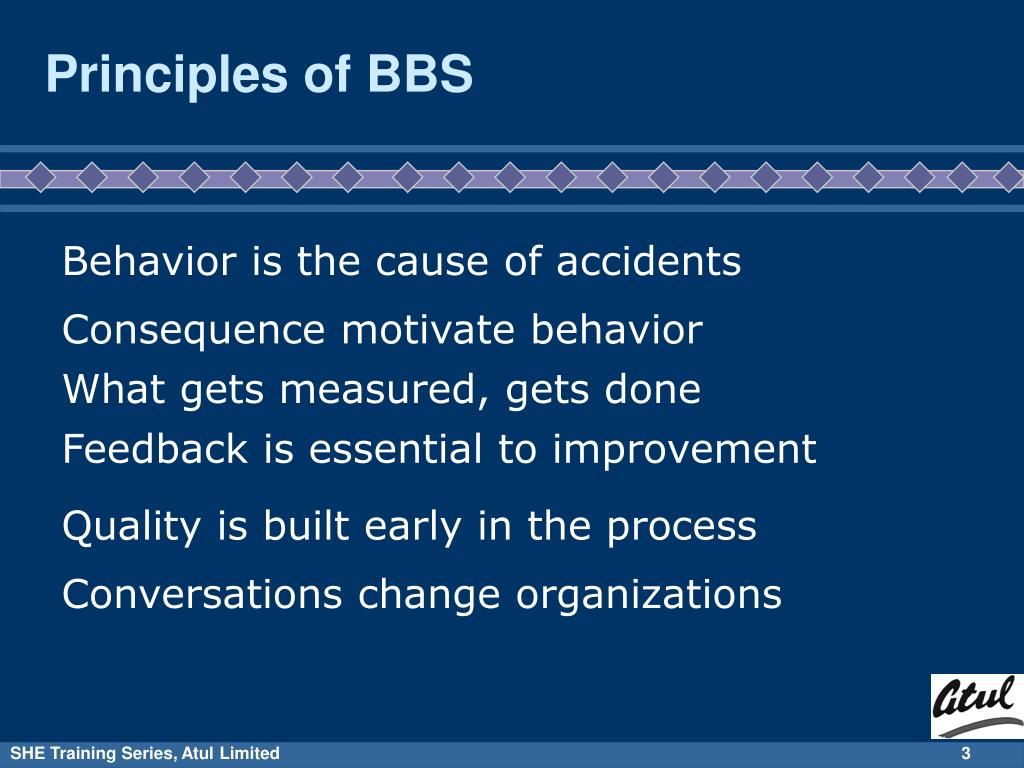 Principles of BBS

Behavior is the cause of accidents

Consequence motivate behavior

What gets measured, gets done

Feedback is essential to improvement

Quality is built early in the process

Conversations change organizations

Atul

SHE Training Series, Atul Limited

3